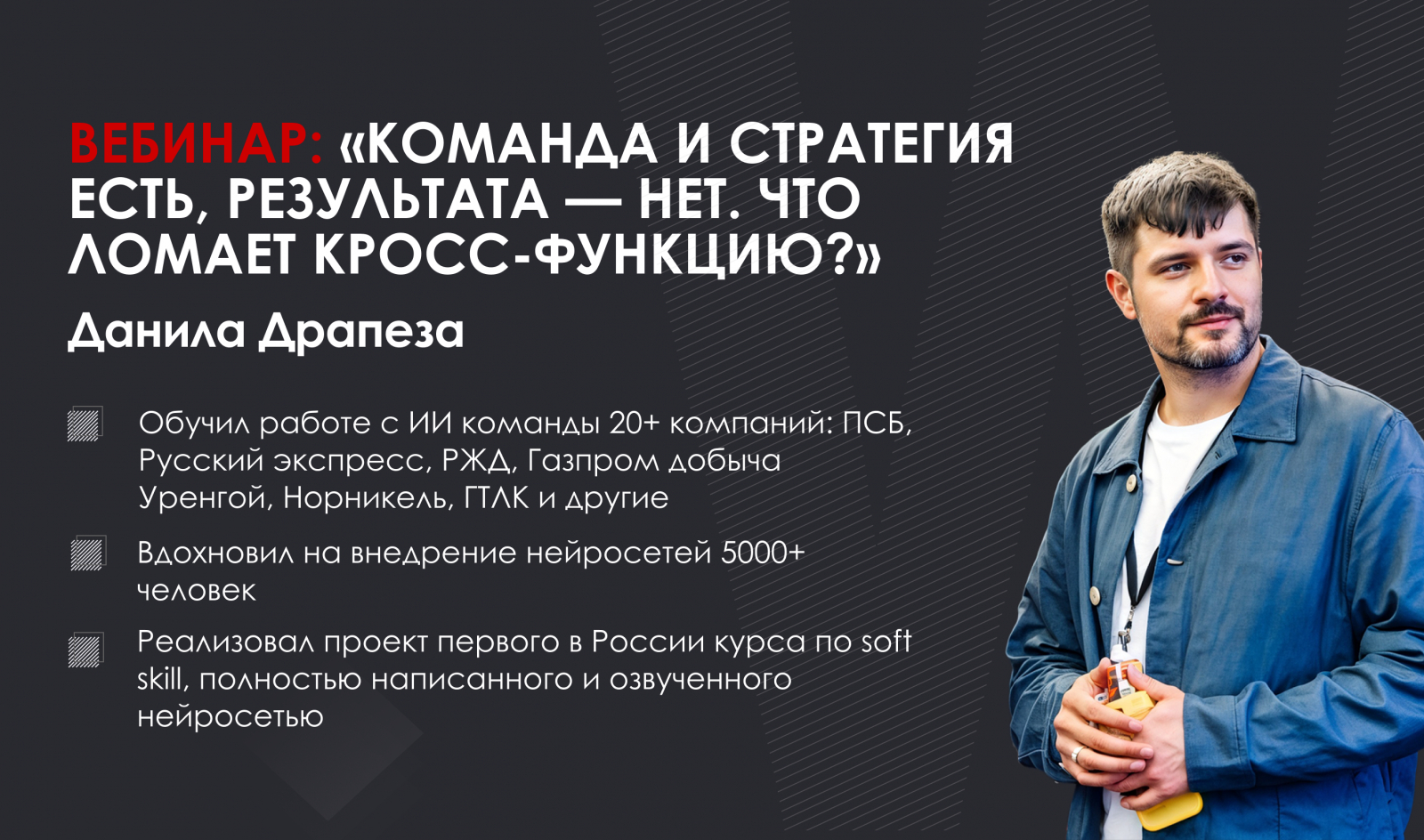 ВЕБИНАР: «КОМАНДА И СТРАТЕГИЯ ЕСТЬ, РЕЗУЛЬТАТА — НЕТ. ЧТО ЛОМАЕТ КРОСС-ФУНКЦИЮ?»

Данила Драпеза

Обучил работе с ИИ команды 20+ компаний: ПСБ, Русский экспресс, РЖД, Газпром добыча Уренгой, Норникель, ГТЛК и другие

Вдохновил на внедрение нейросетей 5000+ человек

Реализовал проект первого в России курса по soft skill, полностью написанного и озвученного нейросетью